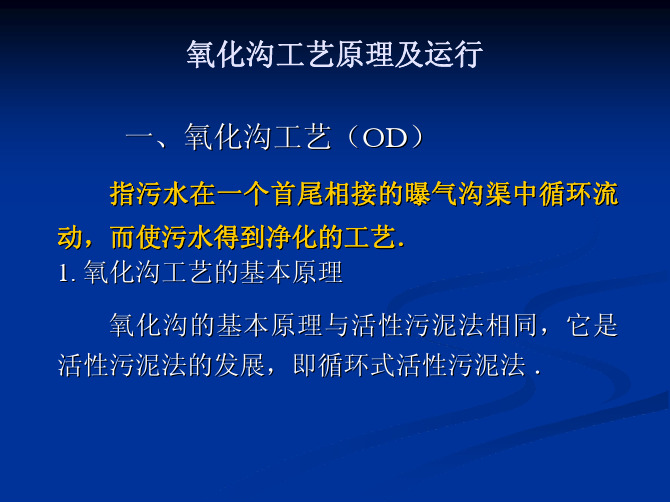 氧化沟工艺原理及运行

一、氧化沟工艺（OD）

指污水在一个首尾相接的曝气沟渠中循环流动，而使污水得到净化的工艺.

1. 氧化沟工艺的基本原理

氧化沟的基本原理与活性污泥法相同，它是活性污泥法的发展，即循环式活性污泥法 .